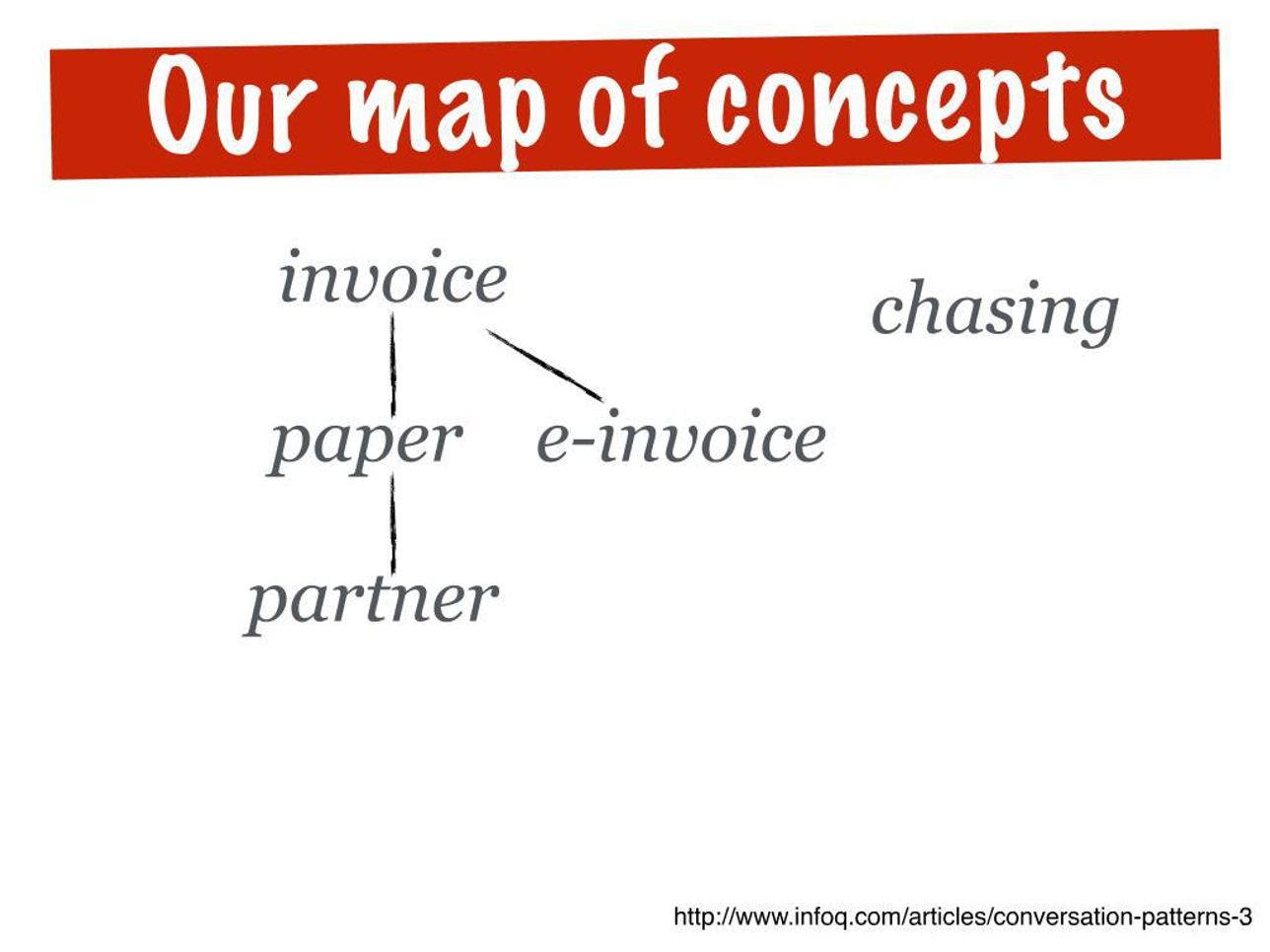 Our map of concepts

invoice

chasing

paper

e-invoice

partner

http://www.infoq.com/articles/conversation-patterns-3